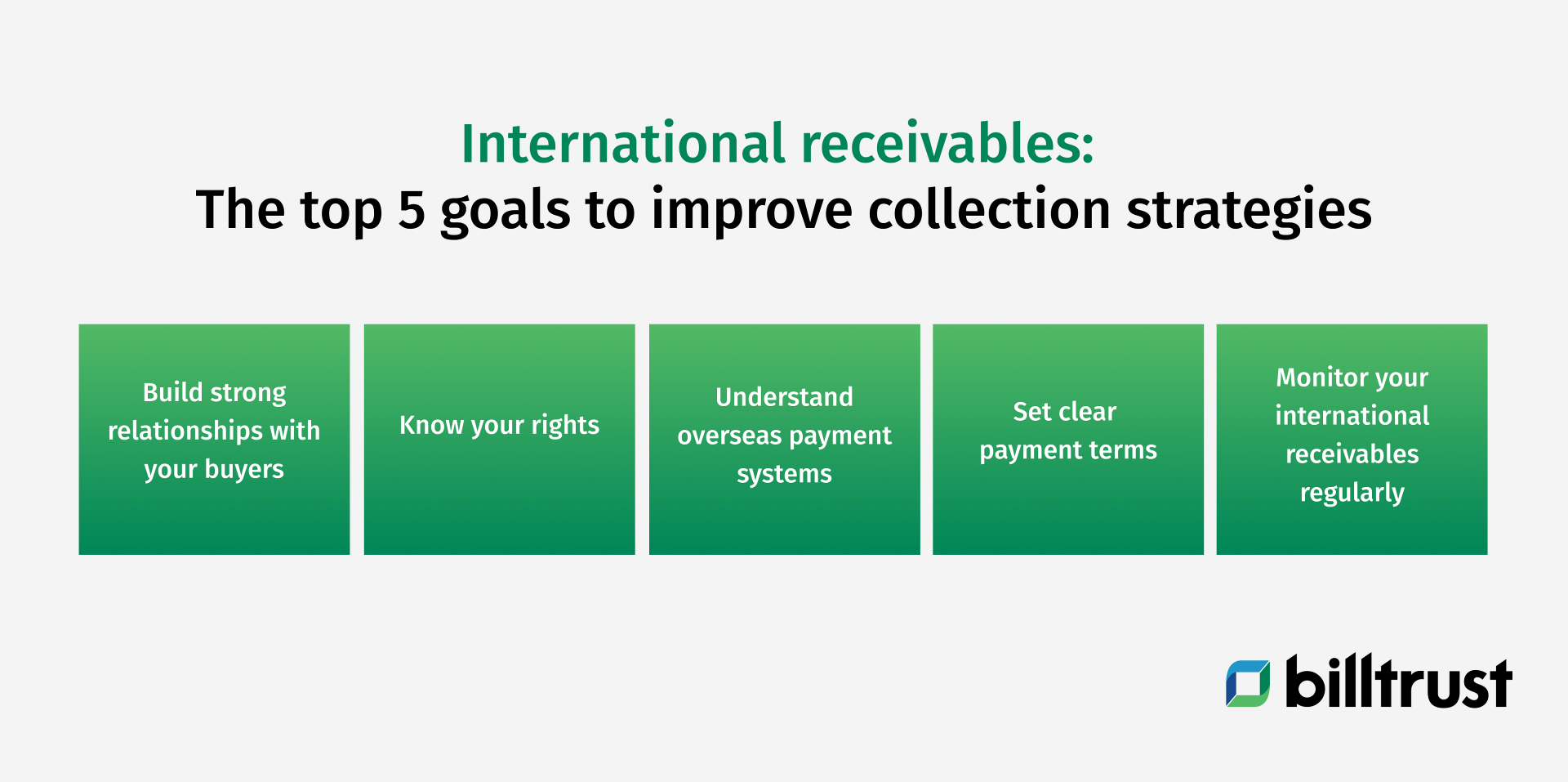 International receivables:
The top 5 goals to improve collection strategies

Build strong relationships with your buyers

Know your rights

Understand overseas payment systems

Set clear payment terms

Monitor your international receivables regularly

billtrust